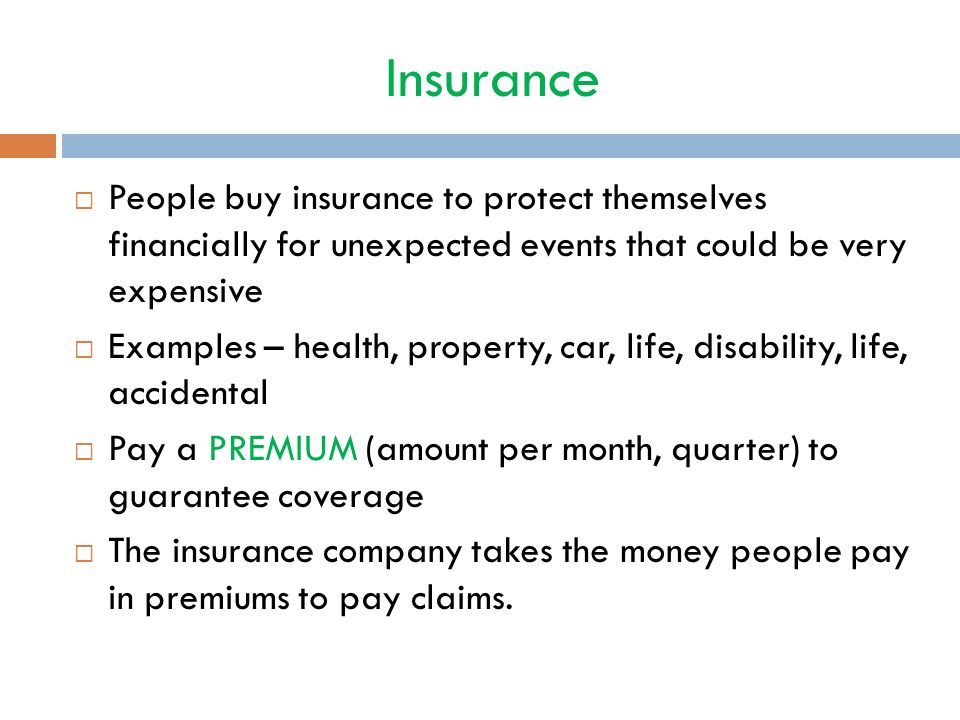 Insurance

□ People buy insurance to protect themselves financially for unexpected events that could be very expensive

□ Examples – health, property, car, life, disability, life, accidental

□ Pay a PREMIUM (amount per month, quarter) to guarantee coverage

□ The insurance company takes the money people pay in premiums to pay claims.